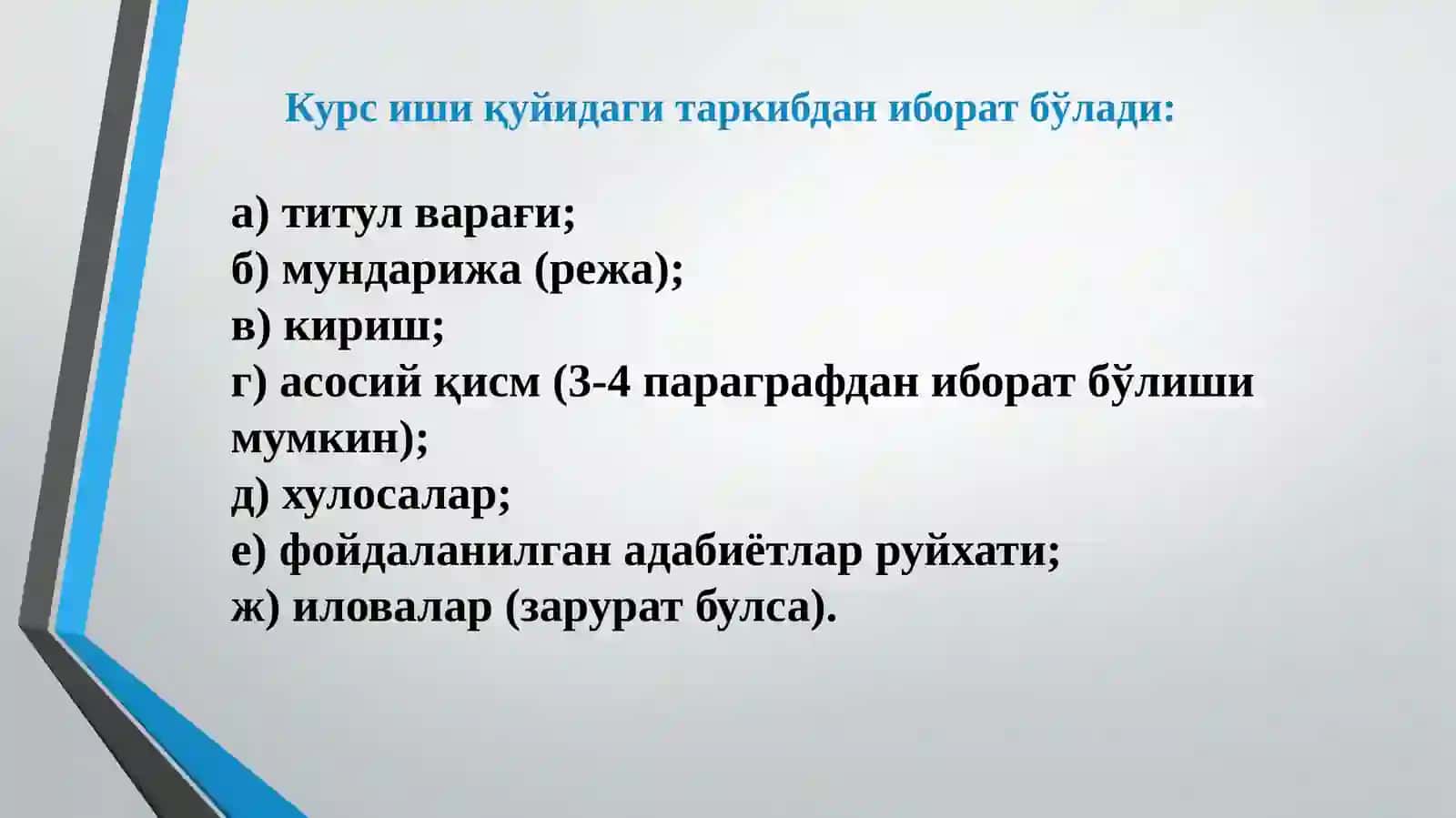 Курс иши қуйидаги таркибдан иборат бўлади:

а) титул варағи;
б) мундарижа (режа);
в) кириш;
г) асосий қисм (3-4 параграфдан иборат бўлиши мумкин);
д) хулосалар;
е) фойдаланилган адабиётлар руйхати;
ж) иловалар (зарурат булса).